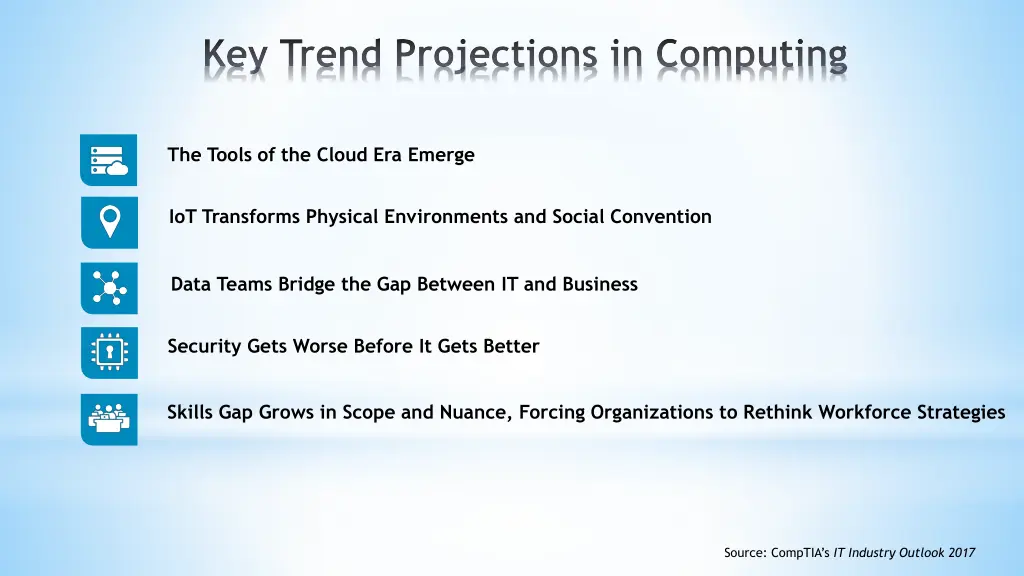 Key Trend Projections in Computing

The Tools of the Cloud Era Emerge

IoT Transforms Physical Environments and Social Convention

Data Teams Bridge the Gap Between IT and Business

Security Gets Worse Before It Gets Better

Skills Gap Grows in Scope and Nuance, Forcing Organizations to Rethink Workforce Strategies

Source: CompTIA's IT Industry Outlook 2017